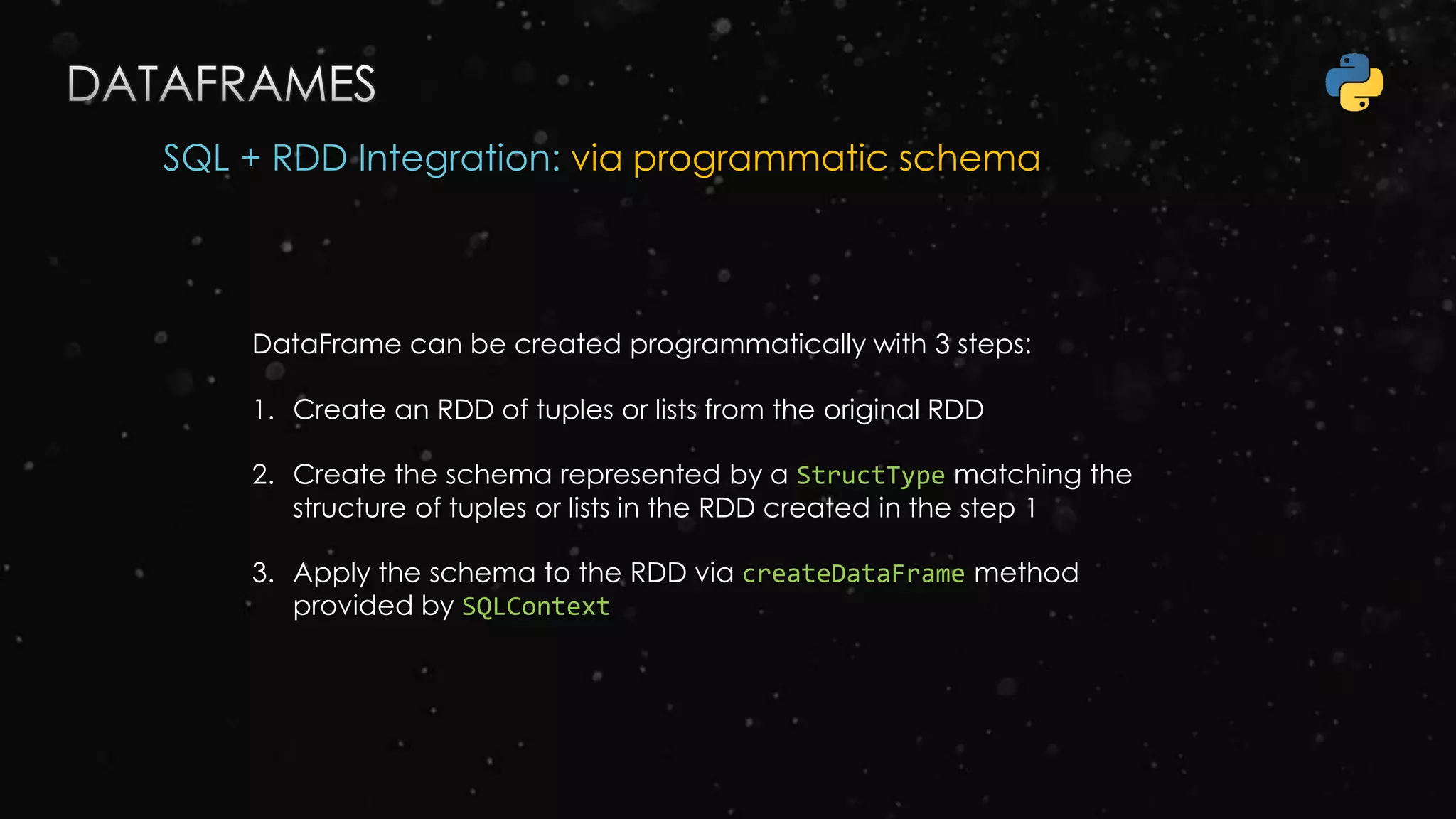 DATAFRAMES

SQL + RDD Integration: via programmatic schema

DataFrame can be created programmatically with 3 steps:

1. Create an RDD of tuples or lists from the original RDD

2. Create the schema represented by a StructType matching the structure of tuples or lists in the RDD created in the step 1

3. Apply the schema to the RDD via createDataFrame method provided by SQLContext